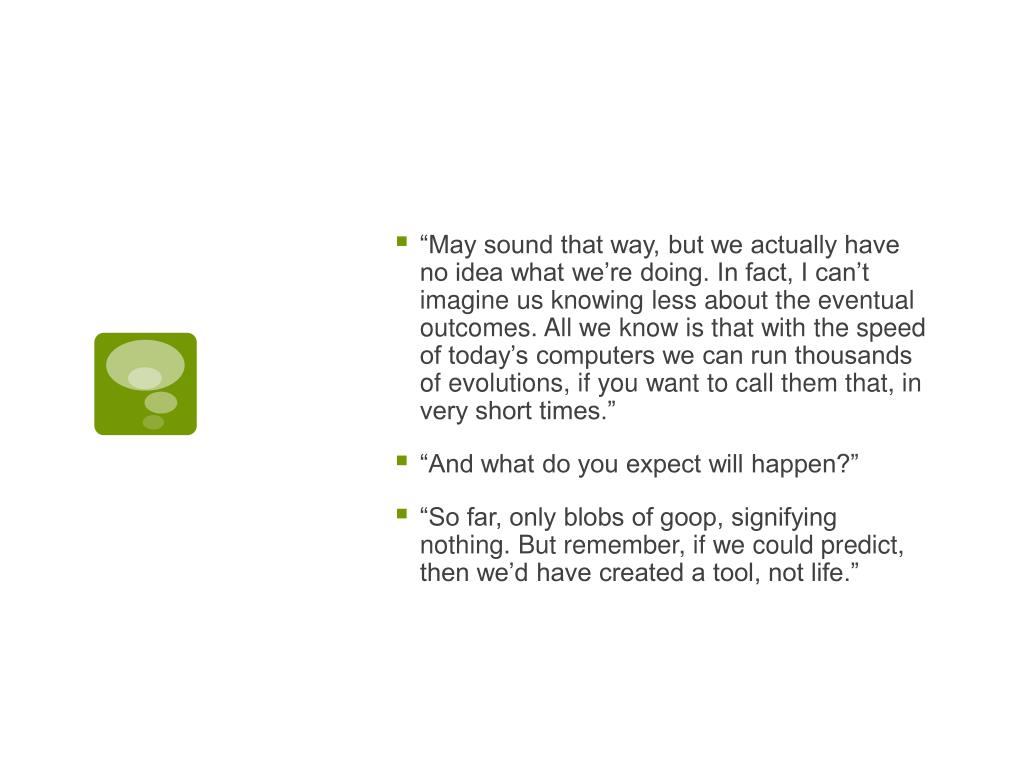 “May sound that way, but we actually have no idea what we’re doing. In fact, I can’t imagine us knowing less about the eventual outcomes. All we know is that with the speed of today’s computers we can run thousands of evolutions, if you want to call them that, in very short times.”

“And what do you expect will happen?”

“So far, only blobs of goop, signifying nothing. But remember, if we could predict, then we’d have created a tool, not life.”